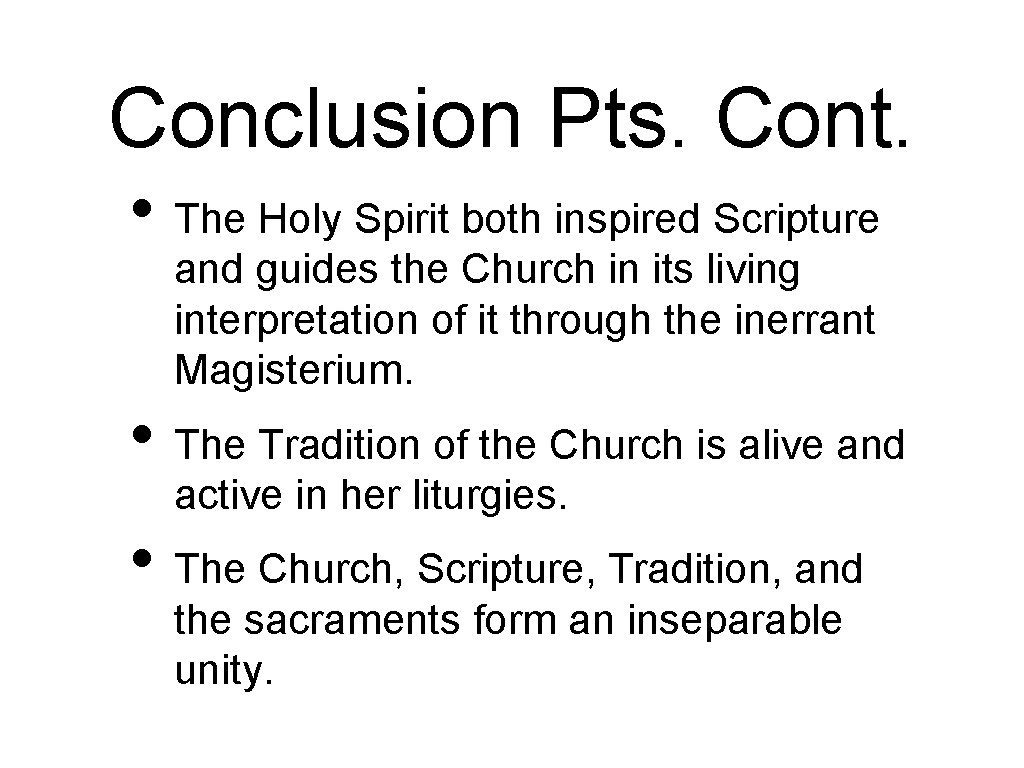 Conclusion Pts. Cont.

• The Holy Spirit both inspired Scripture and guides the Church in its living interpretation of it through the inerrant Magisterium.

• The Tradition of the Church is alive and active in her liturgies.

• The Church, Scripture, Tradition, and the sacraments form an inseparable unity.